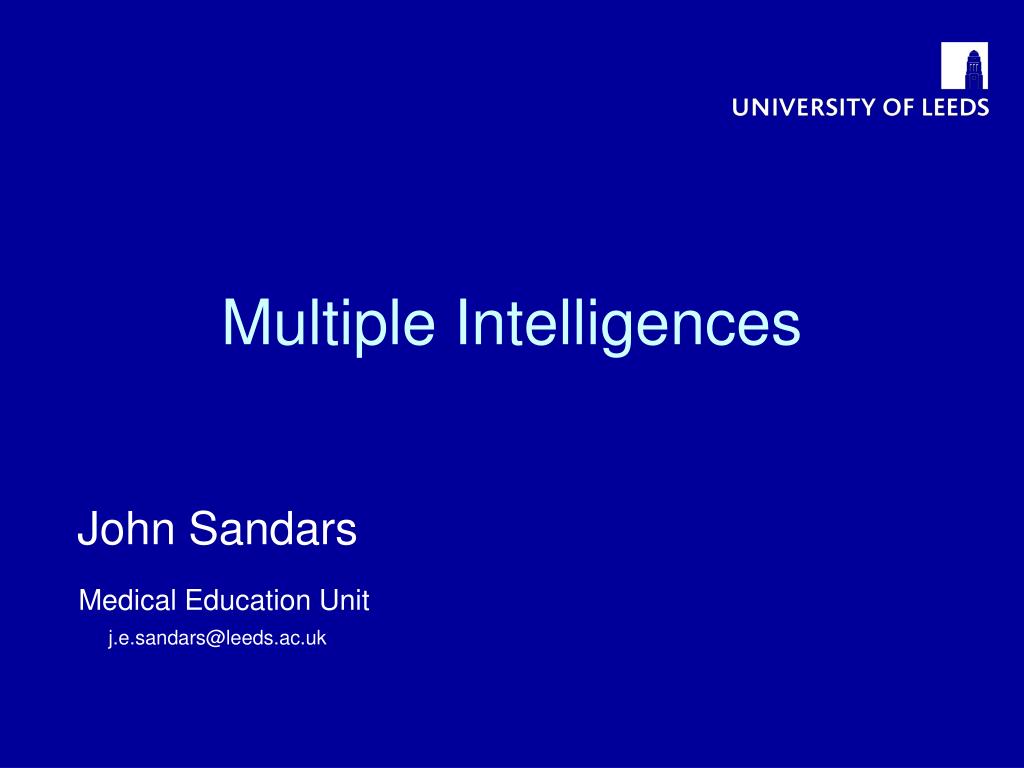 UNIVERSITY OF LEEDS

Multiple Intelligences

John Sandars

Medical Education Unit

j.e.sandars@leeds.ac.uk